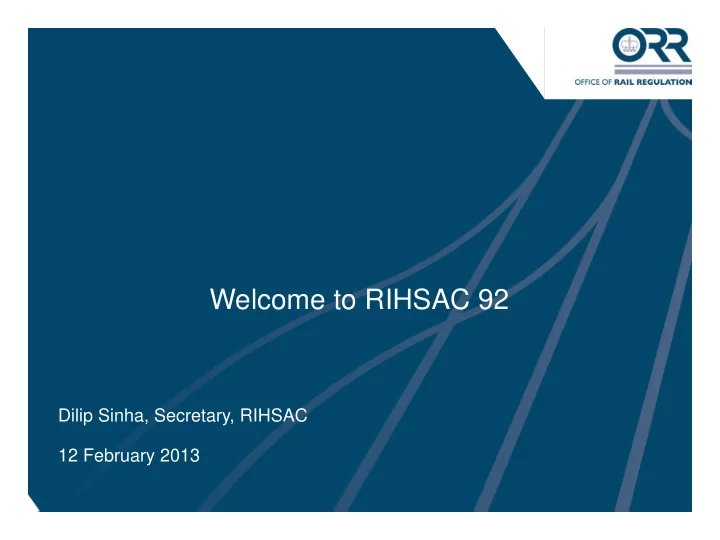 ORR
OFFICE OF RAIL REGULATION

Welcome to RIHSAC 92

Dilip Sinha, Secretary, RIHSAC

12 February 2013